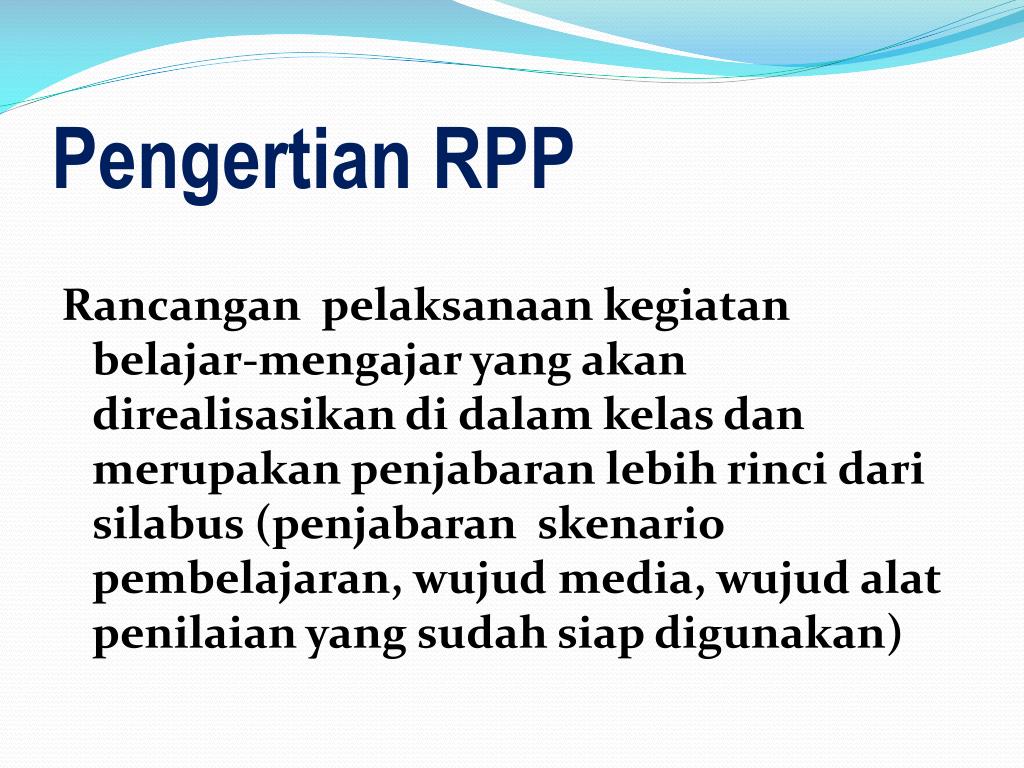 Pengertian RPP

Rancangan pelaksanaan kegiatan belajar-mengajar yang akan direalisasikan di dalam kelas dan merupakan penjabaran lebih rinci dari silabus (penjabaran skenario pembelajaran, wujud media, wujud alat penilaian yang sudah siap digunakan)